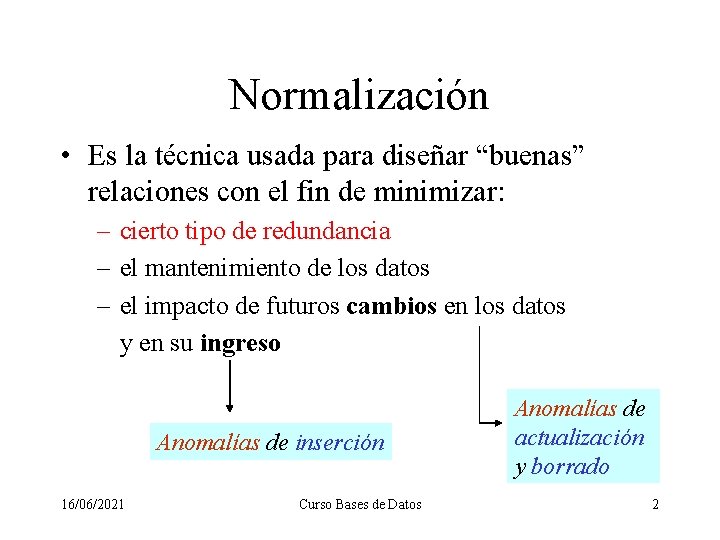 Normalización

• Es la técnica usada para diseñar “buenas” relaciones con el fin de minimizar:

– cierto tipo de redundancia
– el mantenimiento de los datos
– el impacto de futuros cambios en los datos y en su ingreso

Anomalías de inserción

Anomalías de actualización y borrado

16/06/2021 Curso Bases de Datos 2